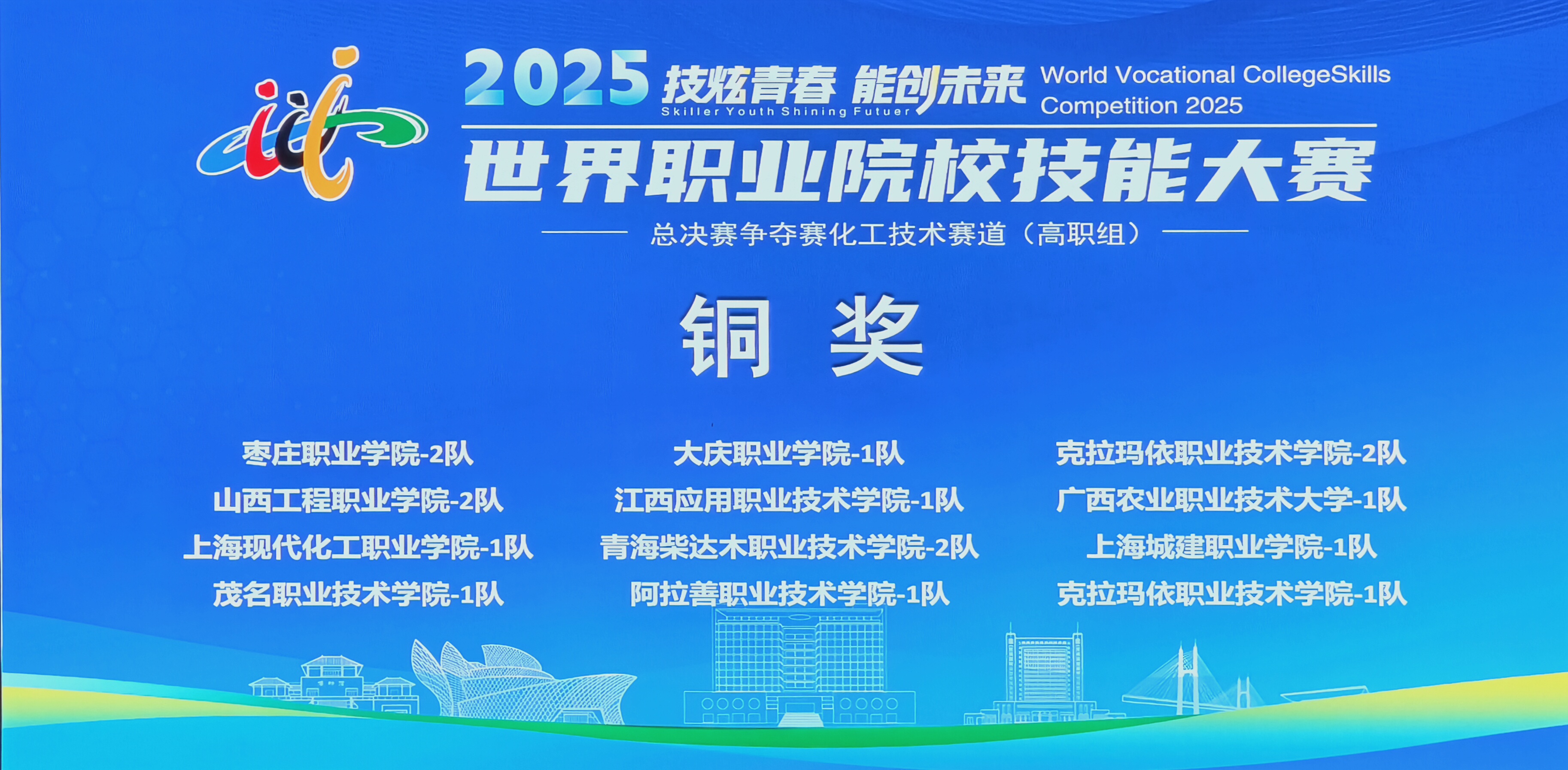 2025 技炫青春 能创未来
Skiller Youth Shining Futuer
World Vocational CollegeSkills Competition 2025

世界职业院校技能大赛

总决赛争夺赛化工技术赛道（高职组）

铜 奖

枣庄职业学院-2队
山西工程职业学院-2队
上海现代化工职业学院-1队
茂名职业技术学院-1队

大庆职业学院-1队
江西应用职业技术学院-1队
青海柴达木职业技术学院-2队
阿拉善职业技术学院-1队

克拉玛依职业技术学院-2队
广西农业职业技术大学-1队
上海城建职业学院-1队
克拉玛依职业技术学院-1队